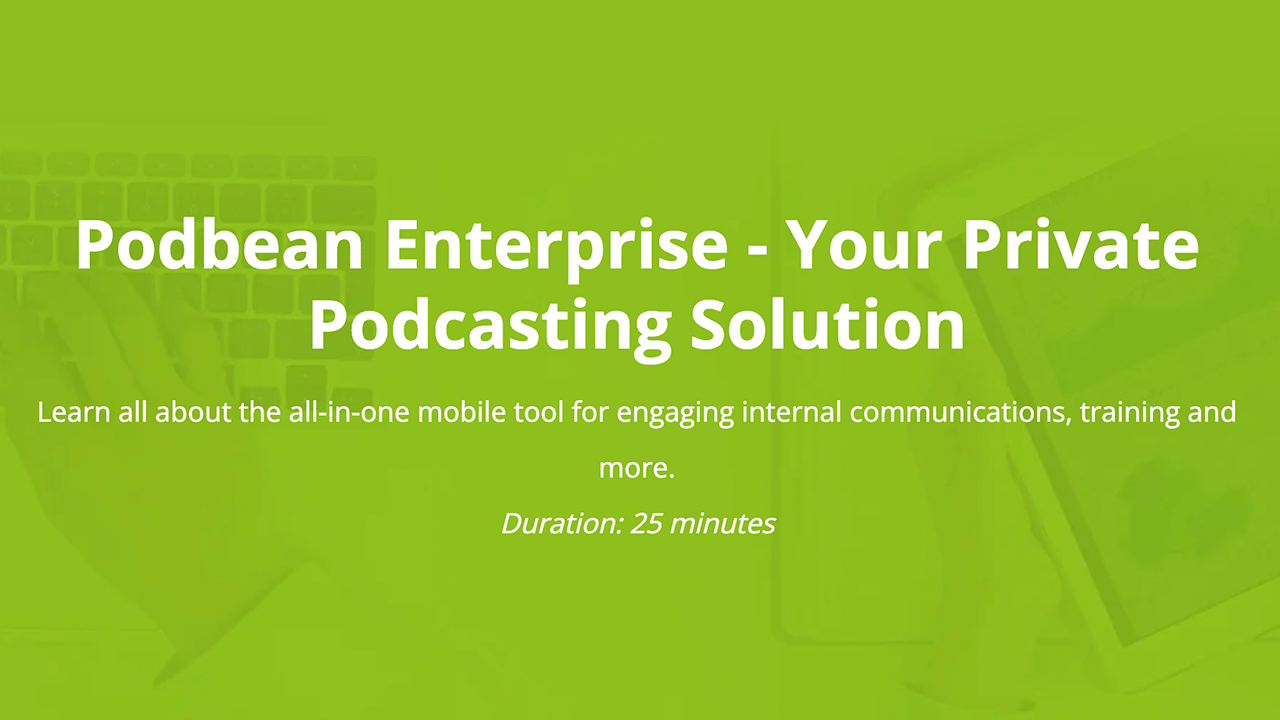 Podbean Enterprise - Your Private Podcasting Solution

Learn all about the all-in-one mobile tool for engaging internal communications, training and more.

Duration: 25 minutes